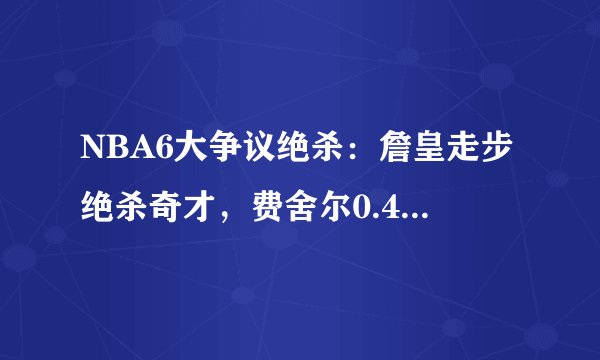 NBA6大争议绝杀：詹皇走步绝杀奇才，费舍尔0.4...